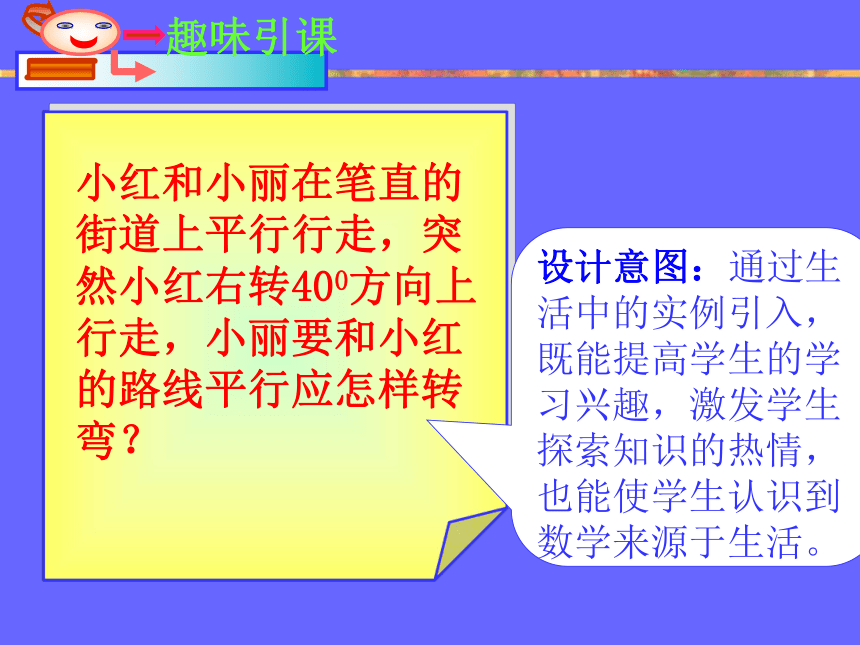 趣味引课

小红和小丽在笔直的街道上平行行走，突然小红右转$40^0$方向上行走，小丽要和小红的路线平行应怎样转弯？

设计意图：通过生活中的实例引入，既能提高学生的学习兴趣，激发学生探索知识的热情，也能使学生认识到数学来源于生活。